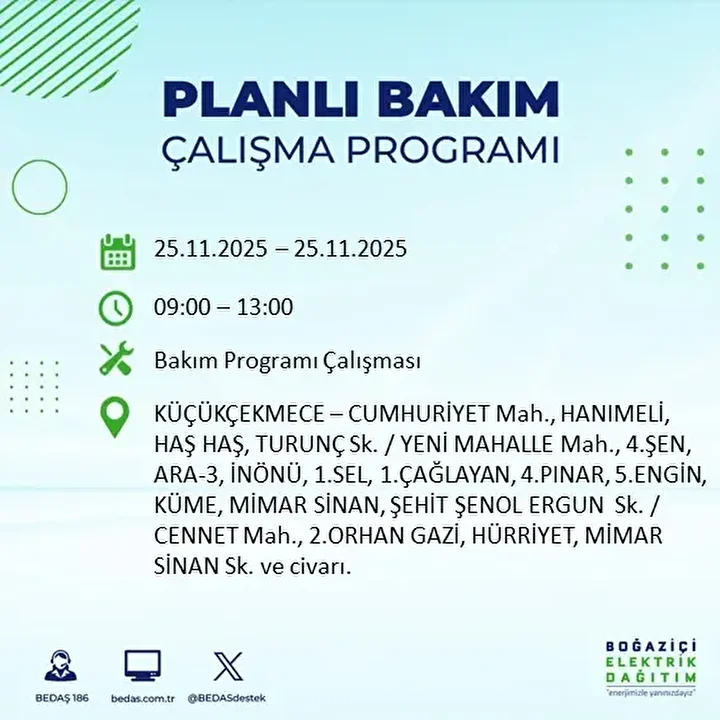 PLANLI BAKIM
ÇALIŞMA PROGRAMI

25.11.2025 – 25.11.2025

09:00 – 13:00

Bakım Programı Çalışması

KÜÇÜKÇEKMECE – CUMHURİYET Mah., HANIMELİ, HAŞ HAŞ, TURUNÇ Sk. / YENİ MAHALLE Mah., 4.ŞEN, ARA-3, İNÖNÜ, 1.SEL, 1.ÇAĞLAYAN, 4.PINAR, 5.ENGİN, KÜME, MİMAR SİNAN, ŞEHİT ŞENOL ERGUN Sk. / CENNET Mah., 2.ORHAN GAZİ, HÜRRİYET, MİMAR SİNAN Sk. ve civarı.

BEDAŞ 186
bedas.com.tr
@BEDASdestek

BOĞAZİÇİ
ELEKTRİK
DAĞITIM
"enerjimizle yanınızdayız"